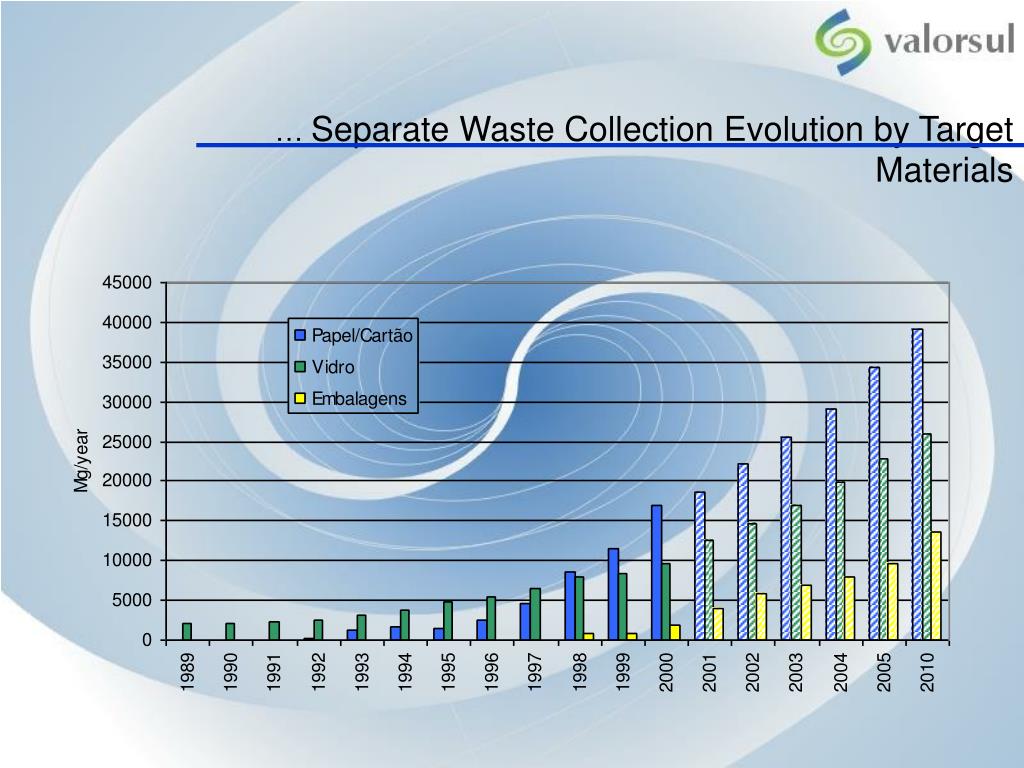 valorsul

... Separate Waste Collection Evolution by Target Materials

45000
40000
35000
30000
25000
20000
15000
10000
5000
0

Mg/year

Papel/Cartão
Vidro
Embalagens

1989
1990
1991
1992
1993
1994
1995
1996
1997
1998
1999
2000
2001
2002
2003
2004
2005
2010